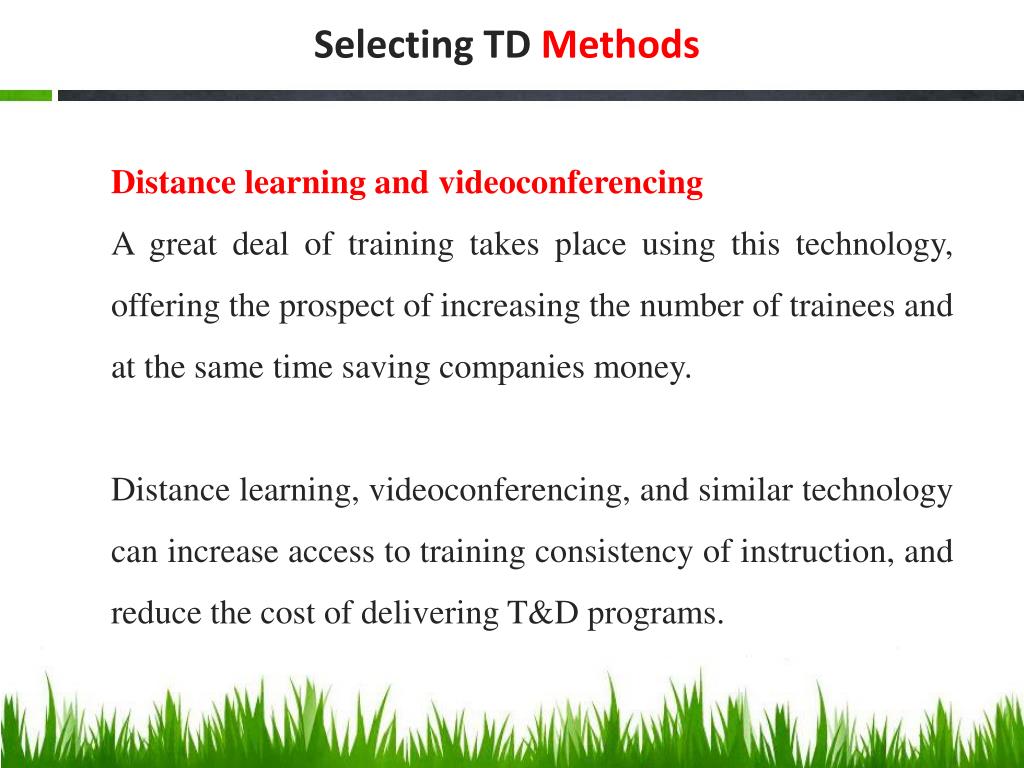 Selecting TD Methods

Distance learning and videoconferencing

A great deal of training takes place using this technology, offering the prospect of increasing the number of trainees and at the same time saving companies money.

Distance learning, videoconferencing, and similar technology can increase access to training consistency of instruction, and reduce the cost of delivering T&D programs.